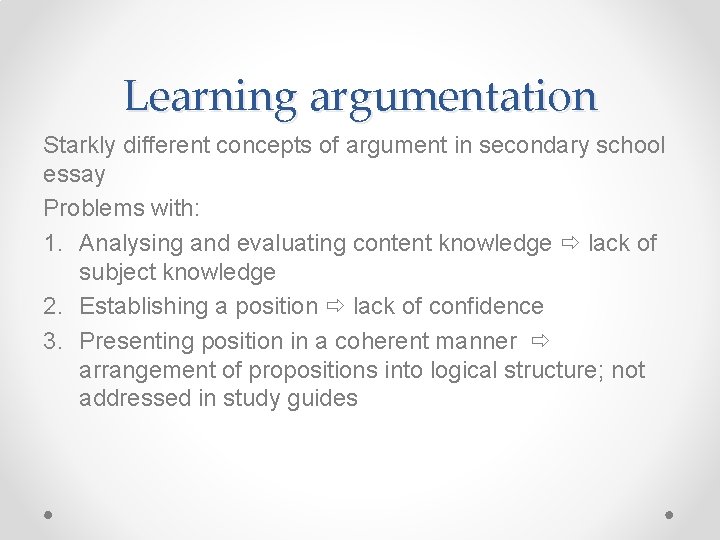 Learning argumentation

Starkly different concepts of argument in secondary school essay

Problems with:

1. Analysing and evaluating content knowledge ⇨ lack of subject knowledge
2. Establishing a position ⇨ lack of confidence
3. Presenting position in a coherent manner ⇨ arrangement of propositions into logical structure; not addressed in study guides